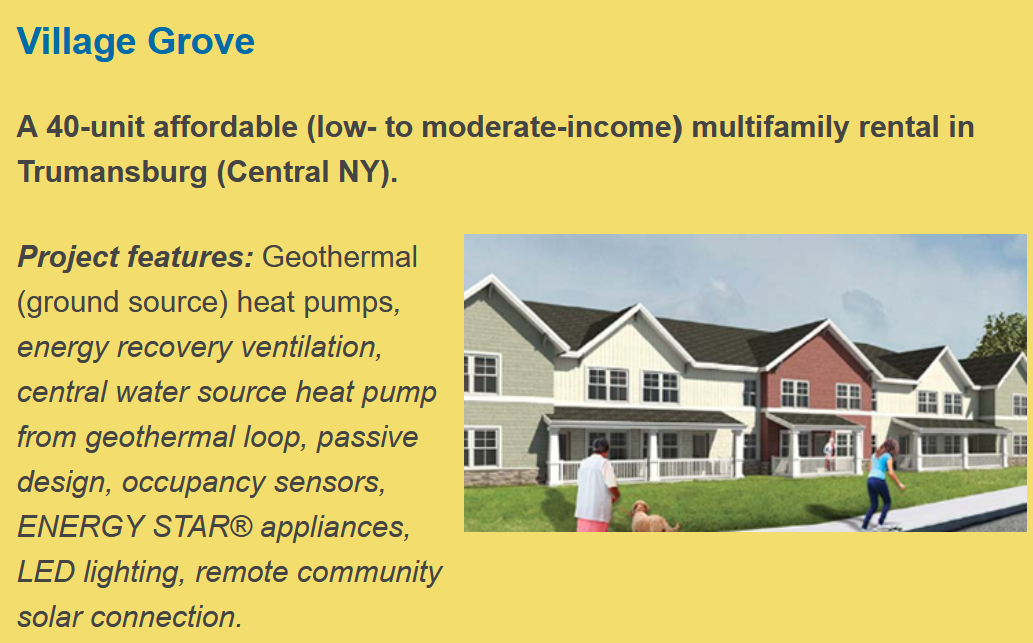 Village Grove

A 40-unit affordable (low- to moderate-income) multifamily rental in Trumansburg (Central NY).

Project features: Geothermal (ground source) heat pumps, energy recovery ventilation, central water source heat pump from geothermal loop, passive design, occupancy sensors, ENERGY STAR® appliances, LED lighting, remote community solar connection.